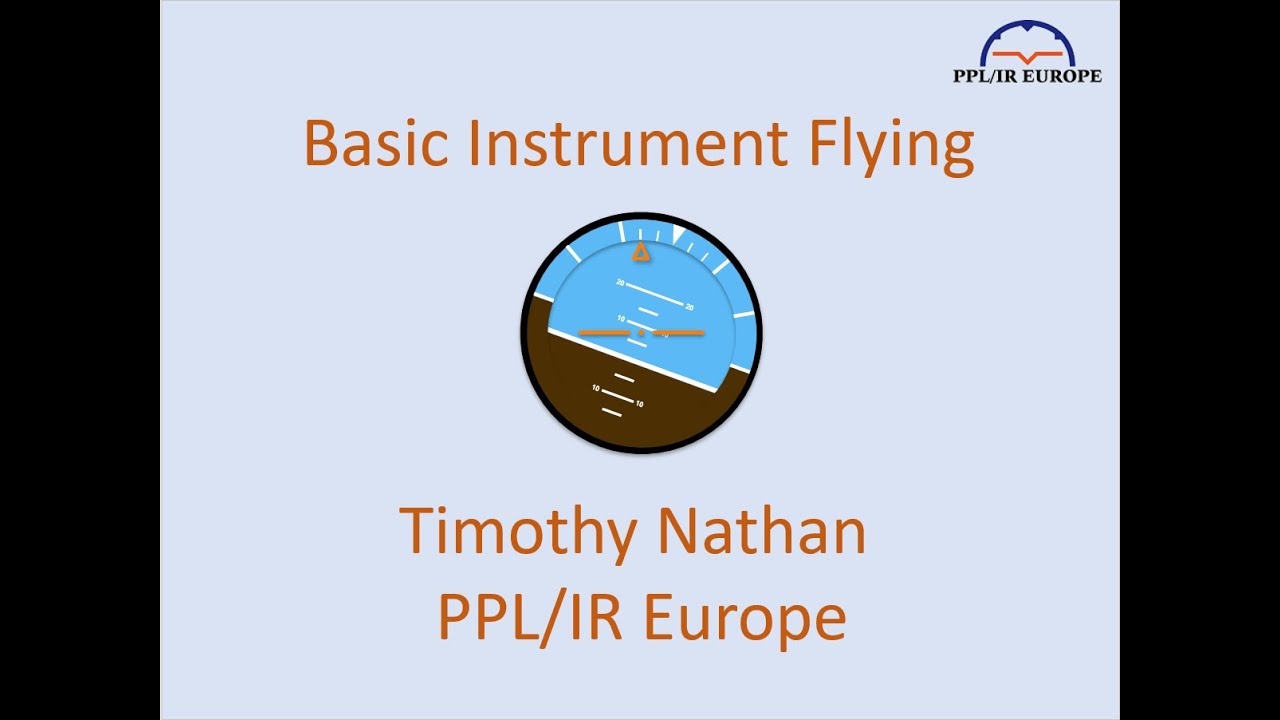 PPL/IR EUROPE

Basic Instrument Flying

20
20
10
10
10
10

Timothy Nathan
PPL/IR Europe